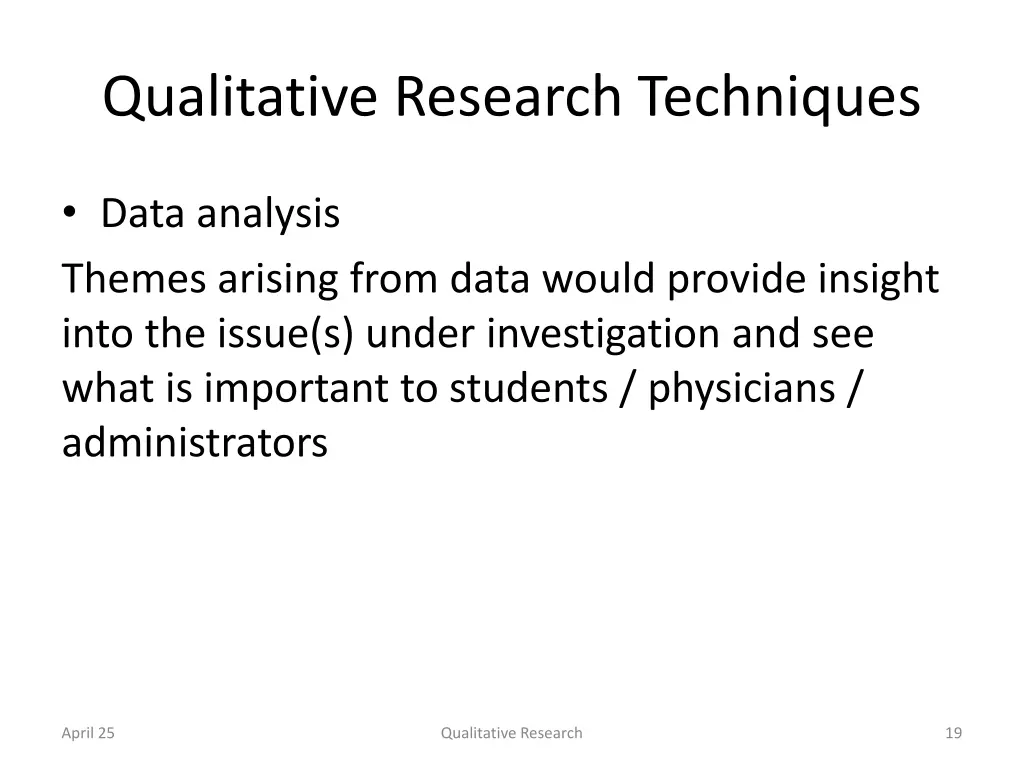 Qualitative Research Techniques

• Data analysis

Themes arising from data would provide insight into the issue(s) under investigation and see what is important to students / physicians / administrators

April 25

Qualitative Research

19